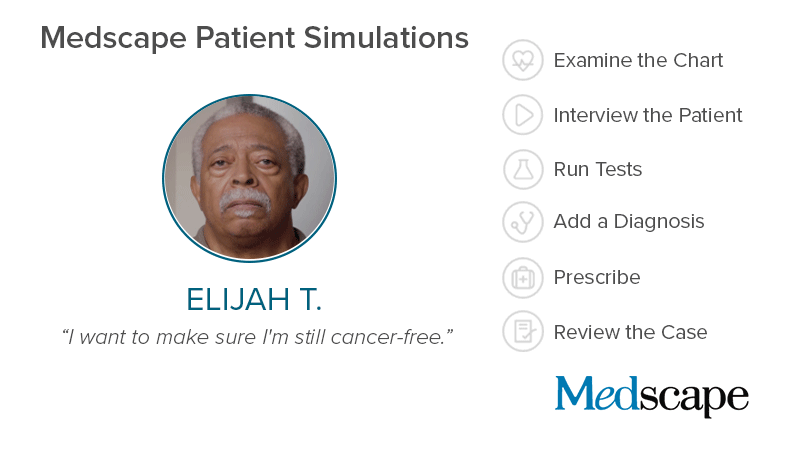 Medscape Patient Simulations

ELIJAH T.

“I want to make sure I'm still cancer-free.”

Examine the Chart

Interview the Patient

Run Tests

Add a Diagnosis

Prescribe

Review the Case

Medscape